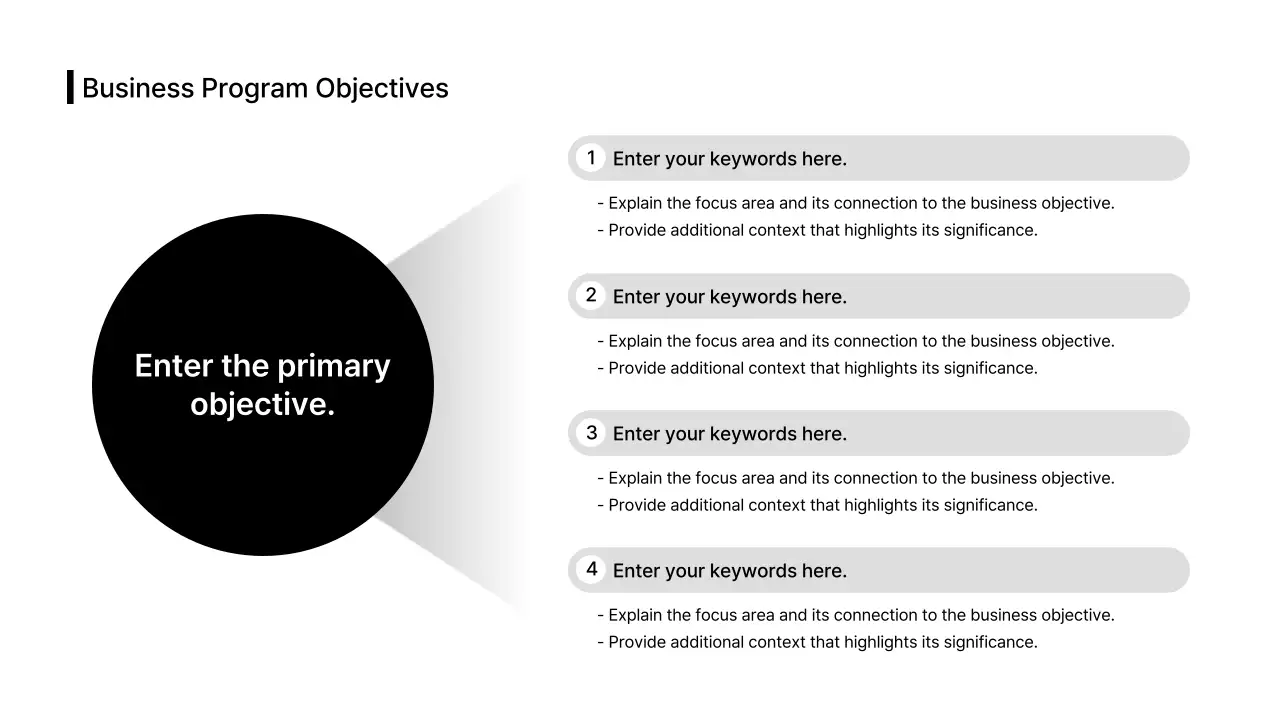 Business Program Objectives

Enter the primary objective.

1 Enter your keywords here.

- Explain the focus area and its connection to the business objective.
- Provide additional context that highlights its significance.

2 Enter your keywords here.

- Explain the focus area and its connection to the business objective.
- Provide additional context that highlights its significance.

3 Enter your keywords here.

- Explain the focus area and its connection to the business objective.
- Provide additional context that highlights its significance.

4 Enter your keywords here.

- Explain the focus area and its connection to the business objective.
- Provide additional context that highlights its significance.